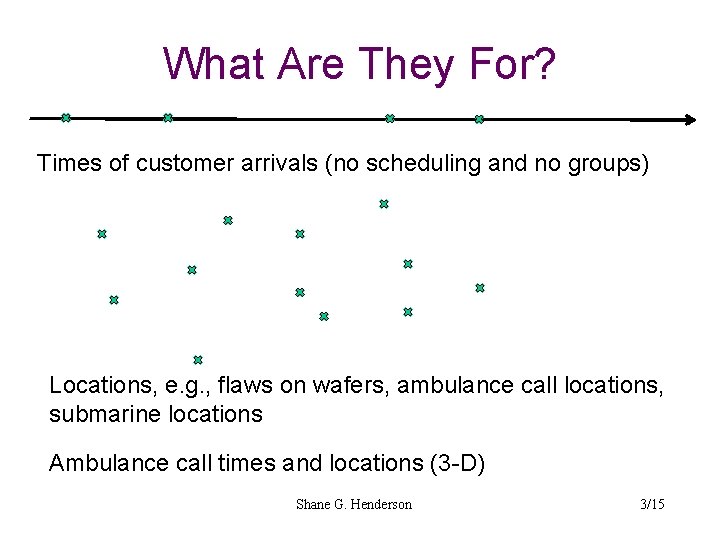 What Are They For?

Times of customer arrivals (no scheduling and no groups)

Locations, e.g., flaws on wafers, ambulance call locations, submarine locations

Ambulance call times and locations (3-D)

Shane G. Henderson

3/15